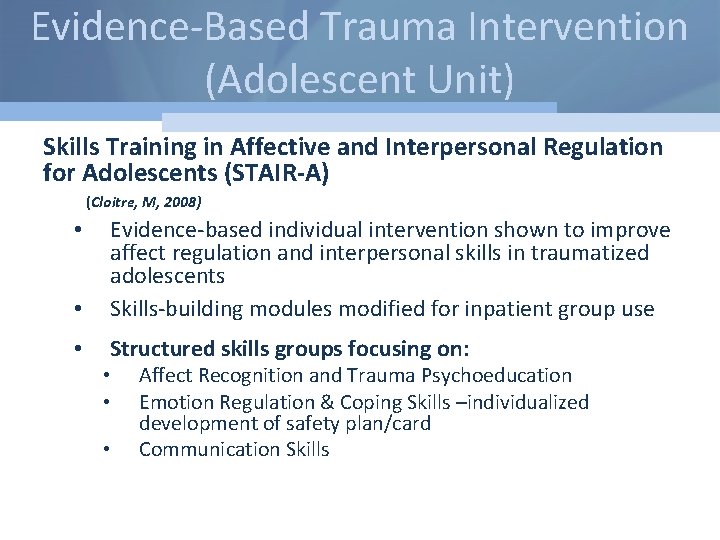 Evidence-Based Trauma Intervention (Adolescent Unit)

Skills Training in Affective and Interpersonal Regulation for Adolescents (STAIR-A)

(Cloitre, M, 2008)

• Evidence-based individual intervention shown to improve affect regulation and interpersonal skills in traumatized adolescents

• Skills-building modules modified for inpatient group use

• Structured skills groups focusing on:
  • Affect Recognition and Trauma Psychoeducation
  • Emotion Regulation & Coping Skills –individualized development of safety plan/card
  • Communication Skills